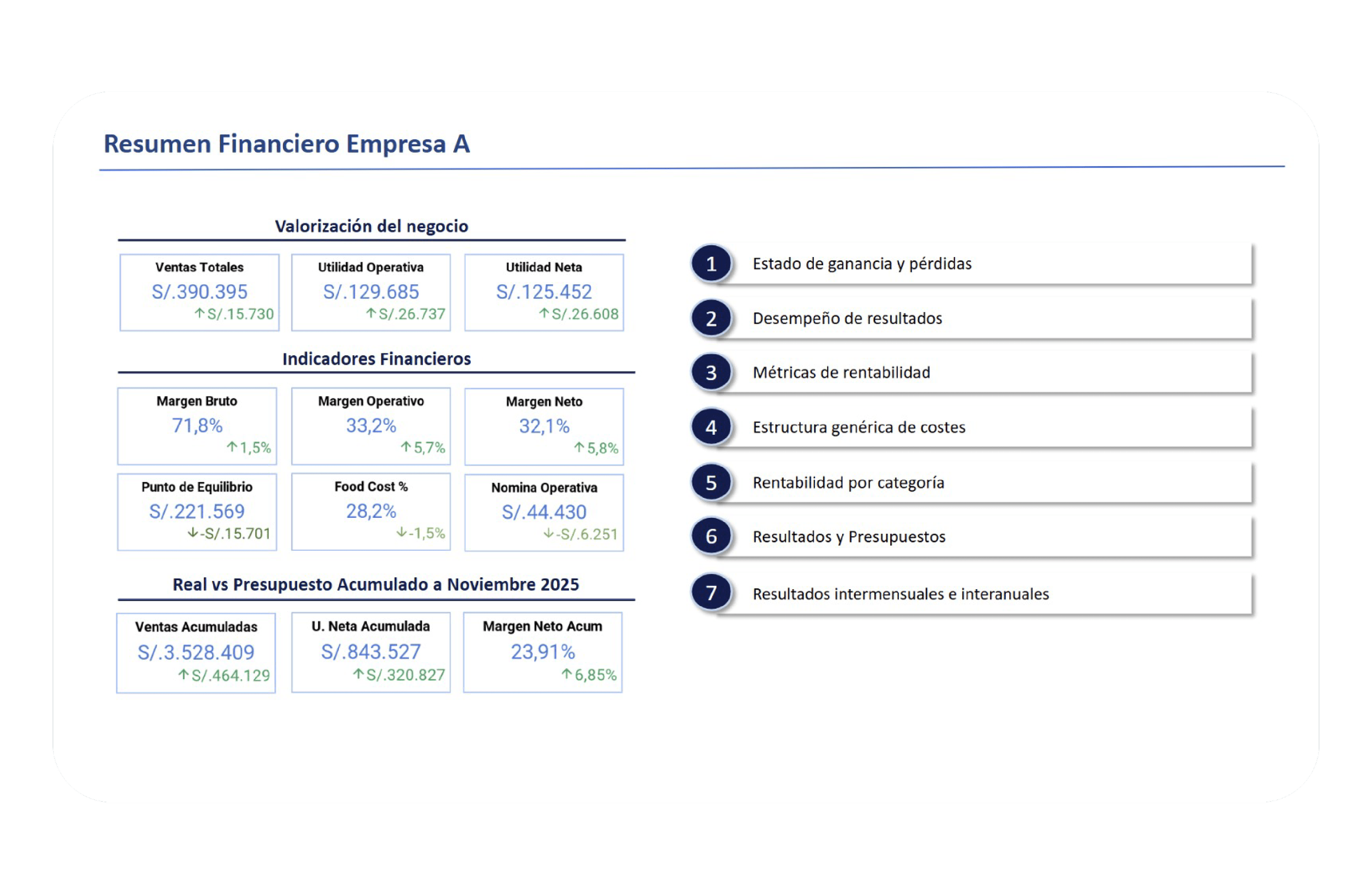 Resumen Financiero Empresa A

Valorización del negocio

Ventas Totales
S/.390.395
↑S/.15.730

Utilidad Operativa
S/.129.685
↑S/.26.737

Utilidad Neta
S/.125.452
↑S/.26.608

Indicadores Financieros

Margen Bruto
71,8%
↑1,5%

Margen Operativo
33,2%
↑5,7%

Margen Neto
32,1%
↑5,8%

Punto de Equilibrio
S/.221.569
↓-S/.15.701

Food Cost %
28,2%
↓-1,5%

Nomina Operativa
S/.44.430
↓-S/.6.251

Real vs Presupuesto Acumulado a Noviembre 2025

Ventas Acumuladas
S/.3.528.409
↑S/.464.129

U. Neta Acumulada
S/.843.527
↑S/.320.827

Margen Neto Acum
23,91%
↑6,85%

1 Estado de ganancia y pérdidas

2 Desempeño de resultados

3 Métricas de rentabilidad

4 Estructura genérica de costes

5 Rentabilidad por categoría

6 Resultados y Presupuestos

7 Resultados intermensuales e interanuales